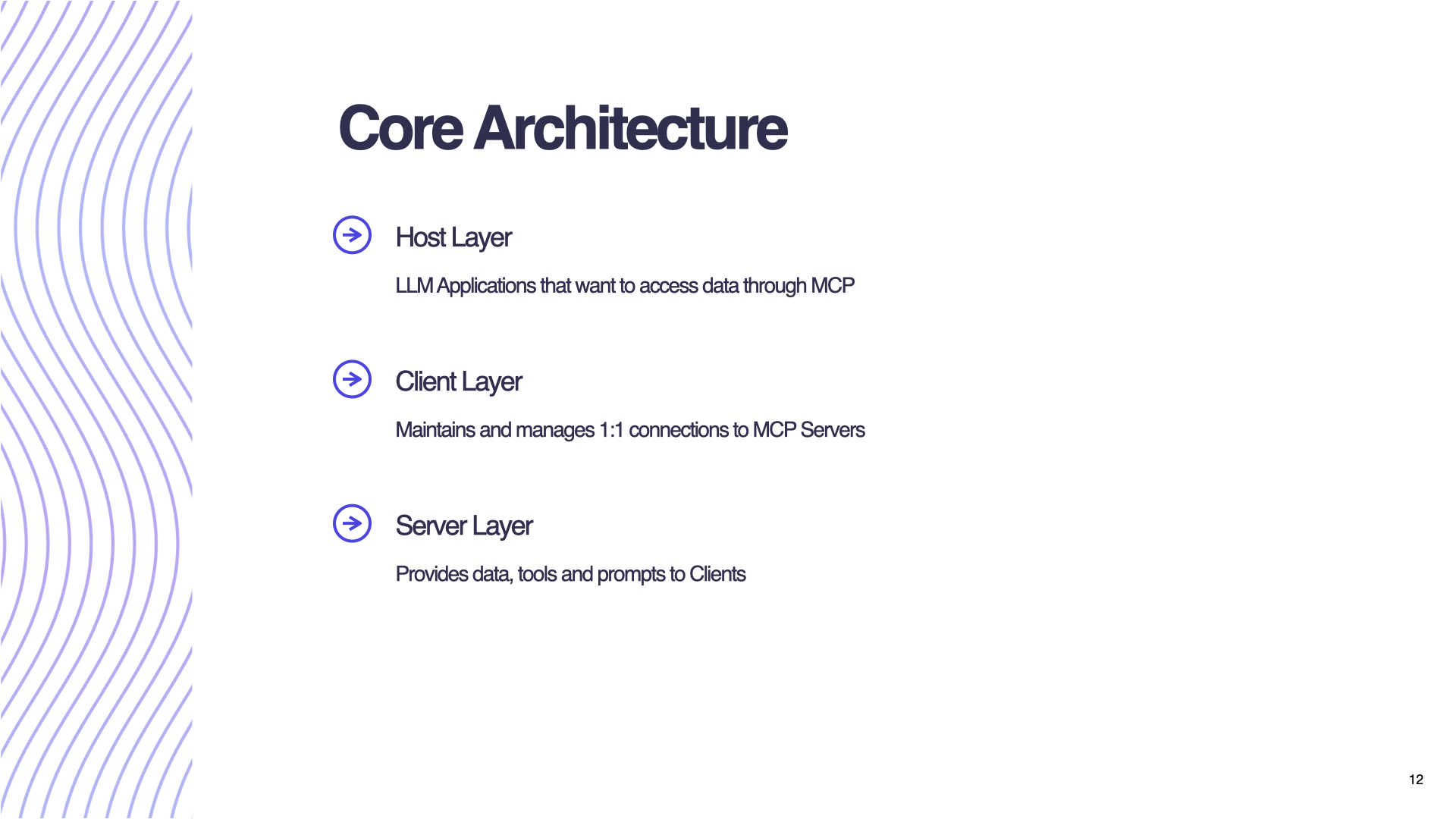 Core Architecture

Host Layer

LLM Applications that want to access data through MCP

Client Layer

Maintains and manages 1:1 connections to MCP Servers

Server Layer

Provides data, tools and prompts to Clients

12